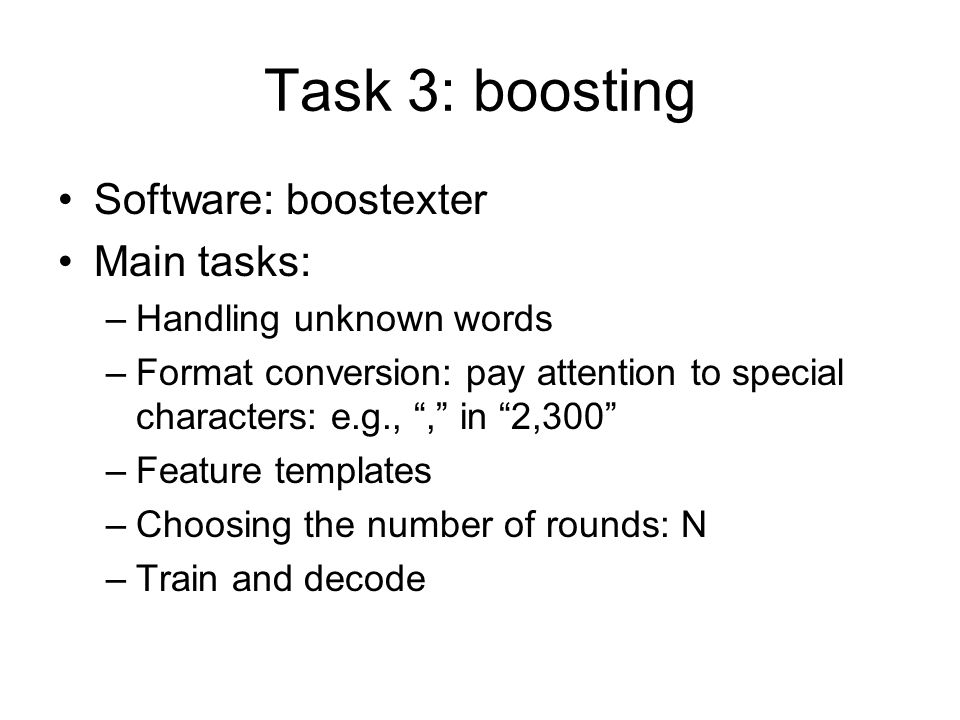 Task 3: boosting

• Software: boostexter
• Main tasks:
– Handling unknown words
– Format conversion: pay attention to special characters: e.g., “,” in “2,300”
– Feature templates
– Choosing the number of rounds: N
– Train and decode